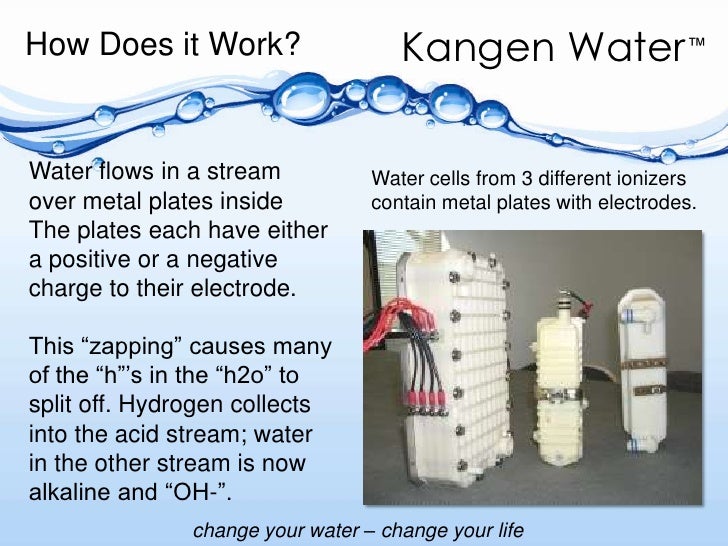 How Does it Work?

Kangen Water™

Water flows in a stream over metal plates inside The plates each have either a positive or a negative charge to their electrode.

This “zapping” causes many of the “h”’s in the “h2o” to split off. Hydrogen collects into the acid stream; water in the other stream is now alkaline and “OH-”.

Water cells from 3 different ionizers contain metal plates with electrodes.

change your water – change your life